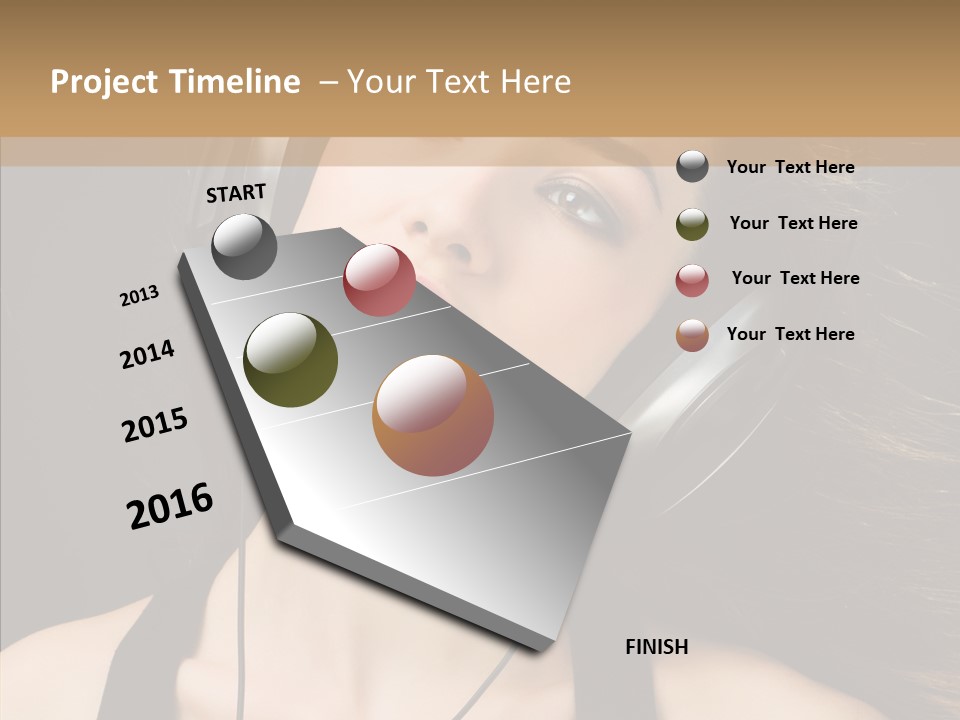 Project Timeline – Your Text Here

START

2013

2014

2015

2016

FINISH

Your Text Here

Your Text Here

Your Text Here

Your Text Here